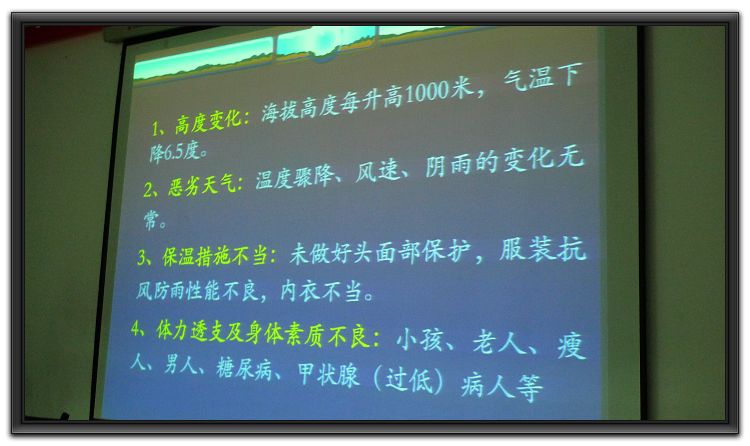 1、高度变化：海拔高度每升高1000米，气温下降6.5度。

2、恶劣天气：温度骤降、风速、阴雨的变化无常。

3、保温措施不当：未做好头面部保护，服装抗风防雨性能不良，内衣不当。

4、体力透支及身体素质不良：小孩、老人、瘦人、男人、糖尿病、甲状腺（过低）病人等